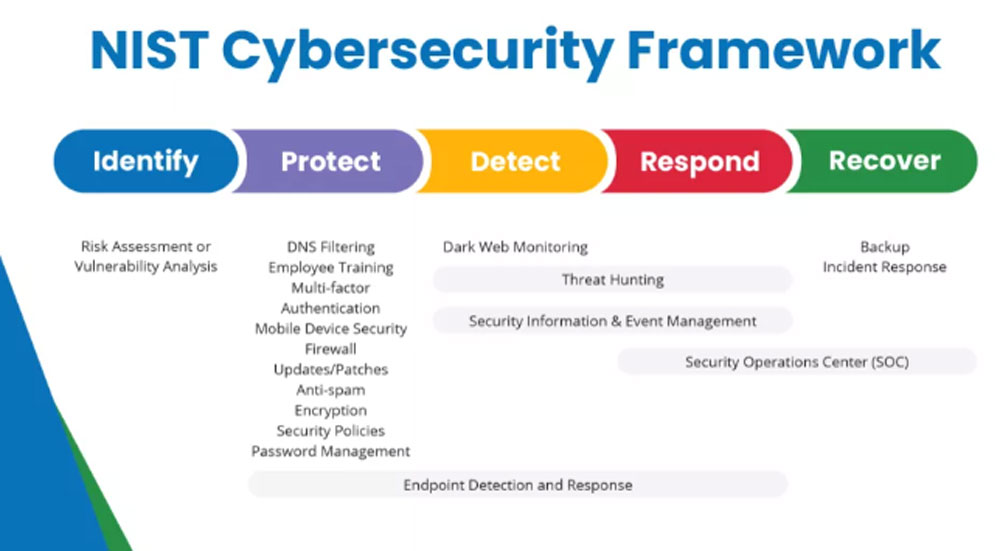 NIST Cybersecurity Framework

Identify

Protect

Detect

Respond

Recover

Risk Assessment or Vulnerability Analysis

DNS Filtering
Employee Training
Multi-factor Authentication
Mobile Device Security
Firewall
Updates/Patches
Anti-spam
Encryption
Security Policies
Password Management

Dark Web Monitoring

Threat Hunting

Security Information & Event Management

Security Operations Center (SOC)

Backup
Incident Response

Endpoint Detection and Response